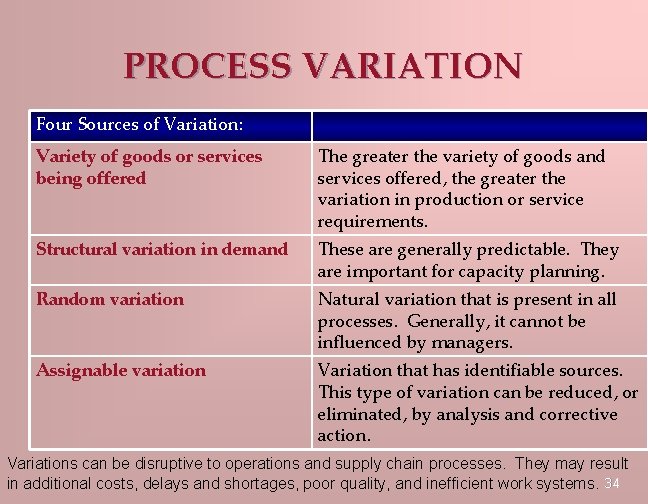 PROCESS VARIATION

| Four Sources of Variation: | |
|---|---|
| Variety of goods or services being offered | The greater the variety of goods and services offered, the greater the variation in production or service requirements. |
| Structural variation in demand | These are generally predictable. They are important for capacity planning. |
| Random variation | Natural variation that is present in all processes. Generally, it cannot be influenced by managers. |
| Assignable variation | Variation that has identifiable sources. This type of variation can be reduced, or eliminated, by analysis and corrective action. |

Variations can be disruptive to operations and supply chain processes. They may result in additional costs, delays and shortages, poor quality, and inefficient work systems. 34